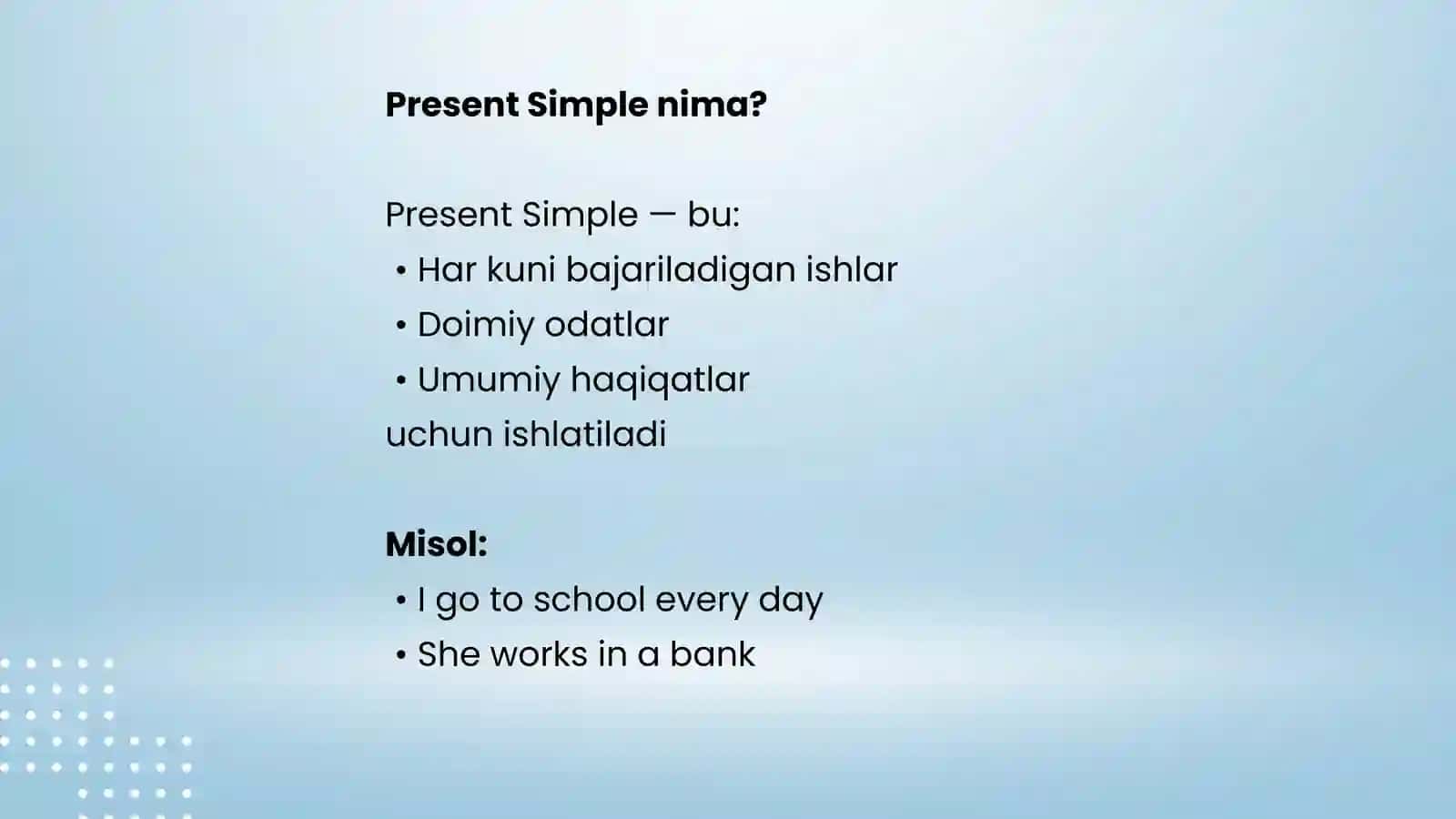 Present Simple nima?

Present Simple — bu:
• Har kuni bajariladigan ishlar
• Doimiy odatlar
• Umumiy haqiqatlar
uchun ishlatiladi

Misol:
• I go to school every day
• She works in a bank